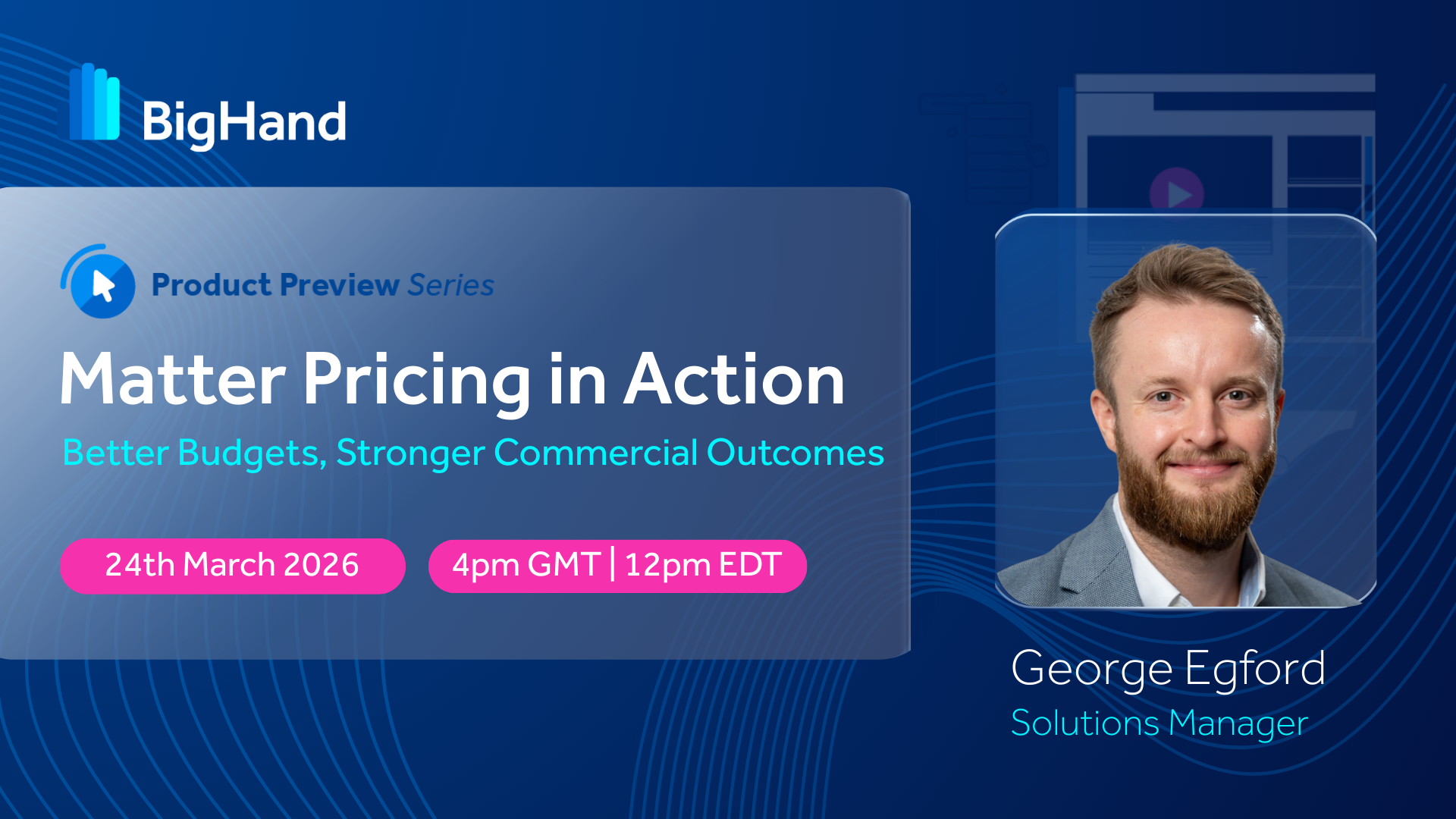 BigHand

Product Preview Series

Matter Pricing in Action

Better Budgets, Stronger Commercial Outcomes

24th March 2026

4pm GMT | 12pm EDT

George Egford

Solutions Manager